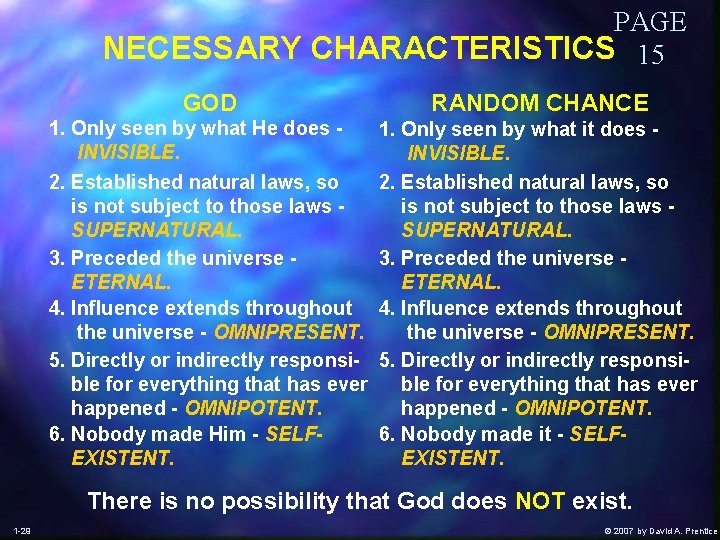 PAGE 15

NECESSARY CHARACTERISTICS

GOD

1. Only seen by what He does - INVISIBLE.

2. Established natural laws, so is not subject to those laws - SUPERNATURAL.

3. Preceded the universe - ETERNAL.

4. Influence extends throughout the universe - OMNIPRESENT.

5. Directly or indirectly responsible for everything that has ever happened - OMNIPOTENT.

6. Nobody made Him - SELF-EXISTENT.

RANDOM CHANCE

1. Only seen by what it does - INVISIBLE.

2. Established natural laws, so is not subject to those laws - SUPERNATURAL.

3. Preceded the universe - ETERNAL.

4. Influence extends throughout the universe - OMNIPRESENT.

5. Directly or indirectly responsible for everything that has ever happened - OMNIPOTENT.

6. Nobody made it - SELF-EXISTENT.

There is no possibility that God does NOT exist.

1-29

© 2007 by David A. Prentice